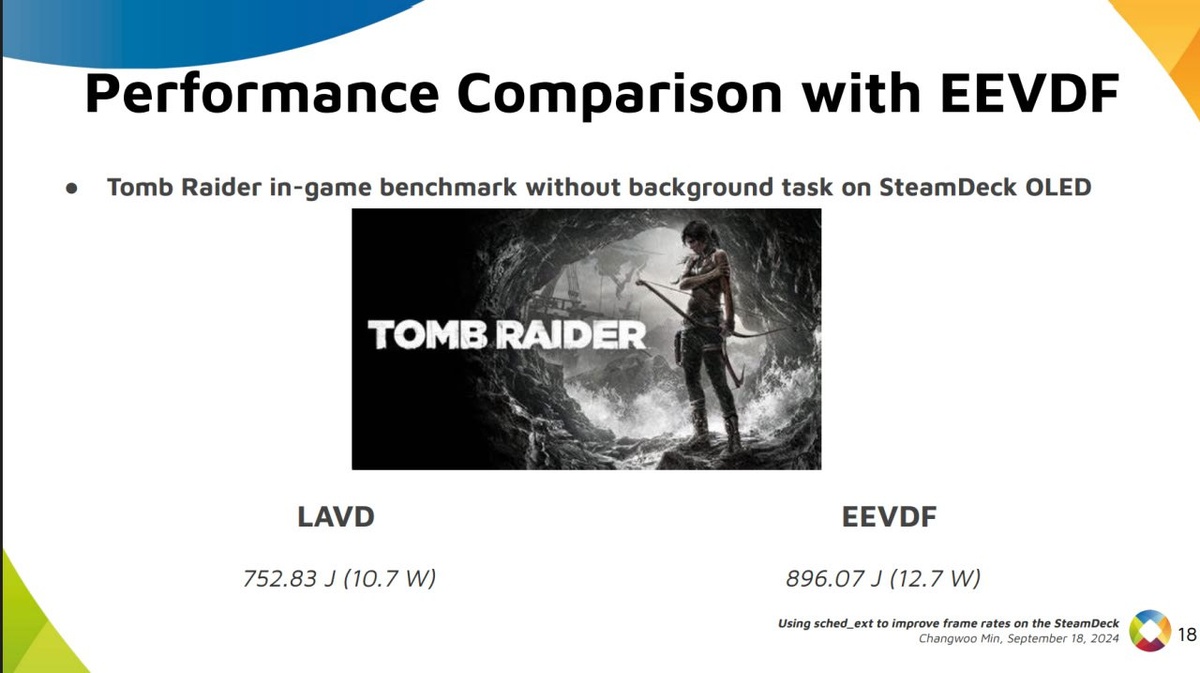 Performance Comparison with EEVDF

● Tomb Raider in-game benchmark without background task on SteamDeck OLED

TOMB RAIDER

LAVD

752.83 J (10.7 W)

EEVDF

896.07 J (12.7 W)

Using sched_ext to improve frame rates on the SteamDeck
Changwoo Min, September 18, 2024

18